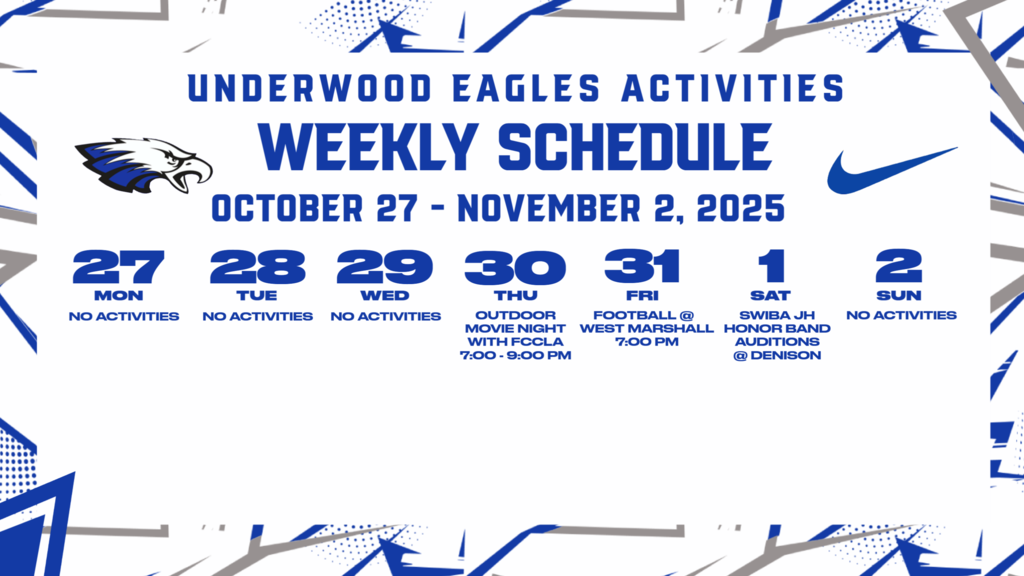 UNDERWOOD EAGLES ACTIVITIES

WEEKLY SCHEDULE

OCTOBER 27 - NOVEMBER 2, 2025

27
MON
NO ACTIVITIES

28
TUE
NO ACTIVITIES

29
WED
NO ACTIVITIES

30
THU
OUTDOOR MOVIE NIGHT WITH FCCLA 7:00 - 9:00 PM

31
FRI
FOOTBALL @ WEST MARSHALL 7:00 PM

1
SAT
SWIBA JH HONOR BAND AUDITIONS @ DENISON

2
SUN
NO ACTIVITIES